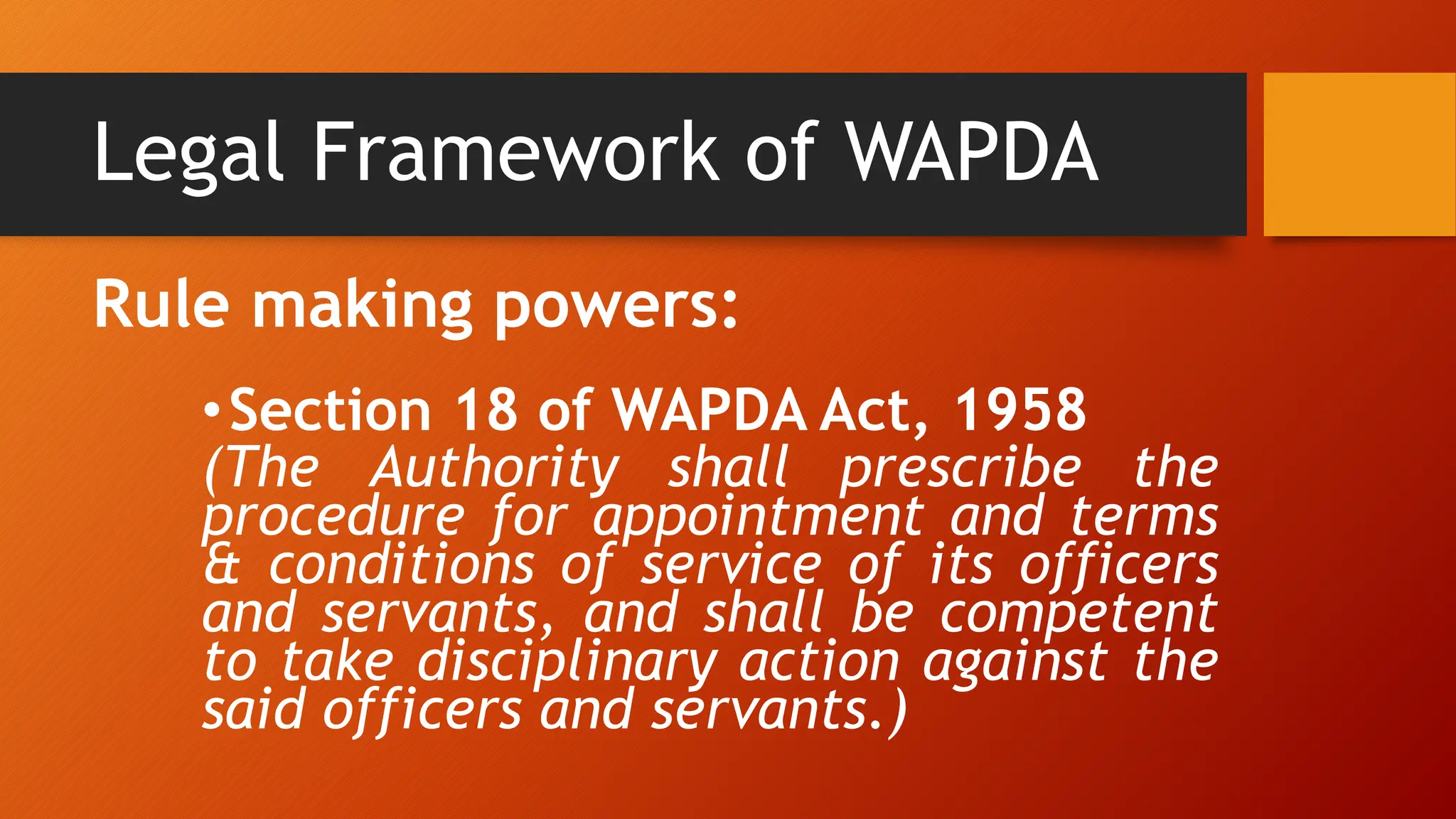 Legal Framework of WAPDA

Rule making powers:

• Section 18 of WAPDA Act, 1958
(The Authority shall prescribe the procedure for appointment and terms & conditions of service of its officers and servants, and shall be competent to take disciplinary action against the said officers and servants.)